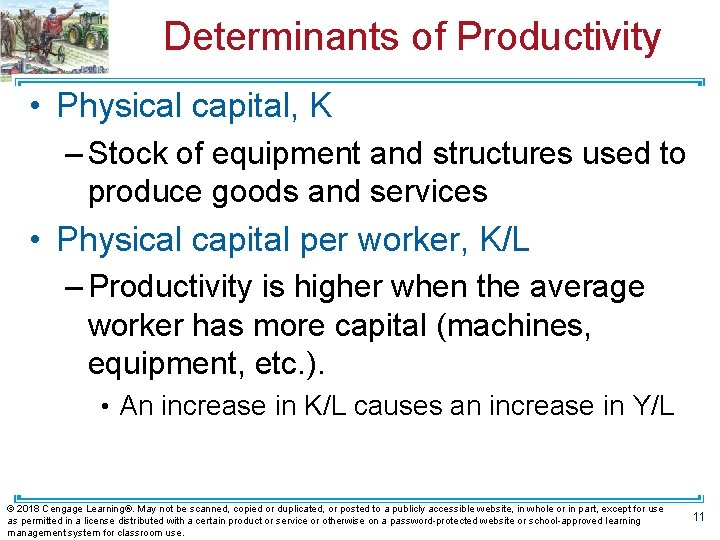 Determinants of Productivity

• Physical capital, K
– Stock of equipment and structures used to produce goods and services

• Physical capital per worker, K/L
– Productivity is higher when the average worker has more capital (machines, equipment, etc.).
• An increase in K/L causes an increase in Y/L

© 2018 Cengage Learning®. May not be scanned, copied or duplicated, or posted to a publicly accessible website, in whole or in part, except for use as permitted in a license distributed with a certain product or service or otherwise on a password-protected website or school-approved learning management system for classroom use.

11